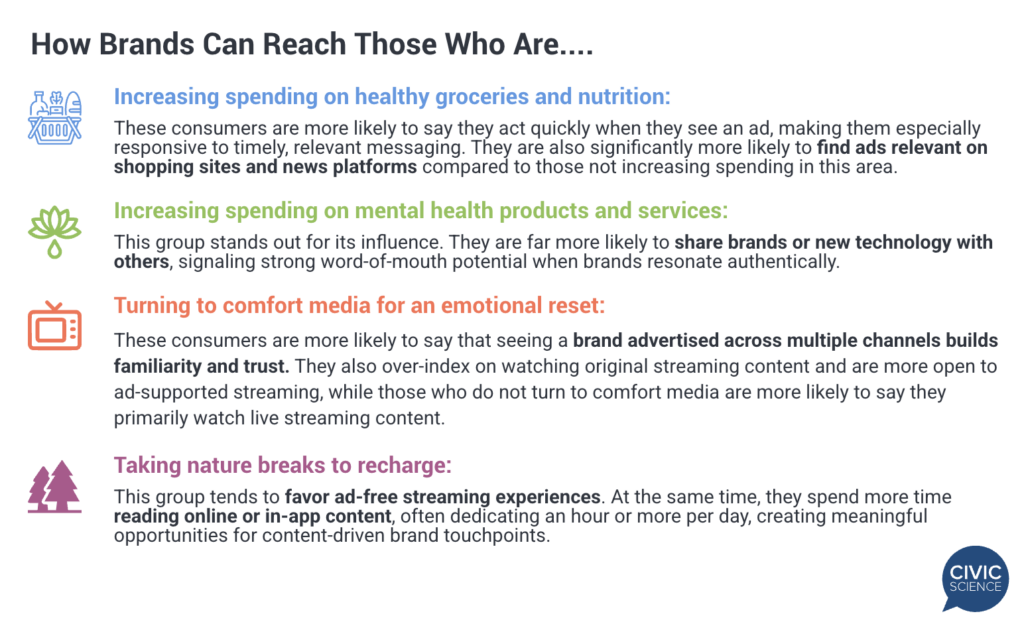 How Brands Can Reach Those Who Are....

Increasing spending on healthy groceries and nutrition:

These consumers are more likely to say they act quickly when they see an ad, making them especially responsive to timely, relevant messaging. They are also significantly more likely to find ads relevant on shopping sites and news platforms compared to those not increasing spending in this area.

Increasing spending on mental health products and services:

This group stands out for its influence. They are far more likely to share brands or new technology with others, signaling strong word-of-mouth potential when brands resonate authentically.

Turning to comfort media for an emotional reset:

These consumers are more likely to say that seeing a brand advertised across multiple channels builds familiarity and trust. They also over-index on watching original streaming content and are more open to ad-supported streaming, while those who do not turn to comfort media are more likely to say they primarily watch live streaming content.

Taking nature breaks to recharge:

This group tends to favor ad-free streaming experiences. At the same time, they spend more time reading online or in-app content, often dedicating an hour or more per day, creating meaningful opportunities for content-driven brand touchpoints.

CIVIC SCIENCE